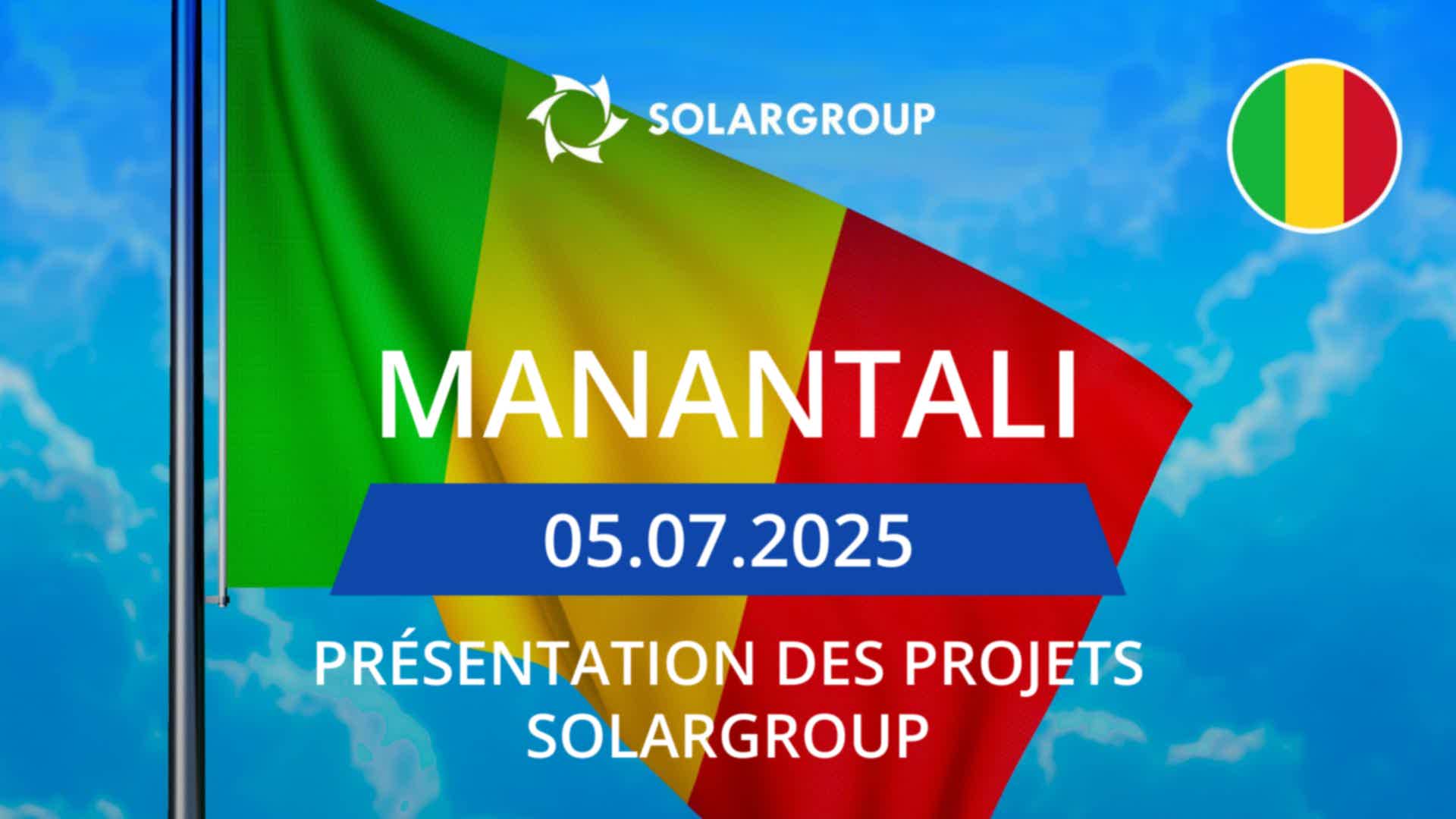 SOLARGROUP

MANANTALI

05.07.2025

PRÉSENTATION DES PROJETS SOLARGROUP